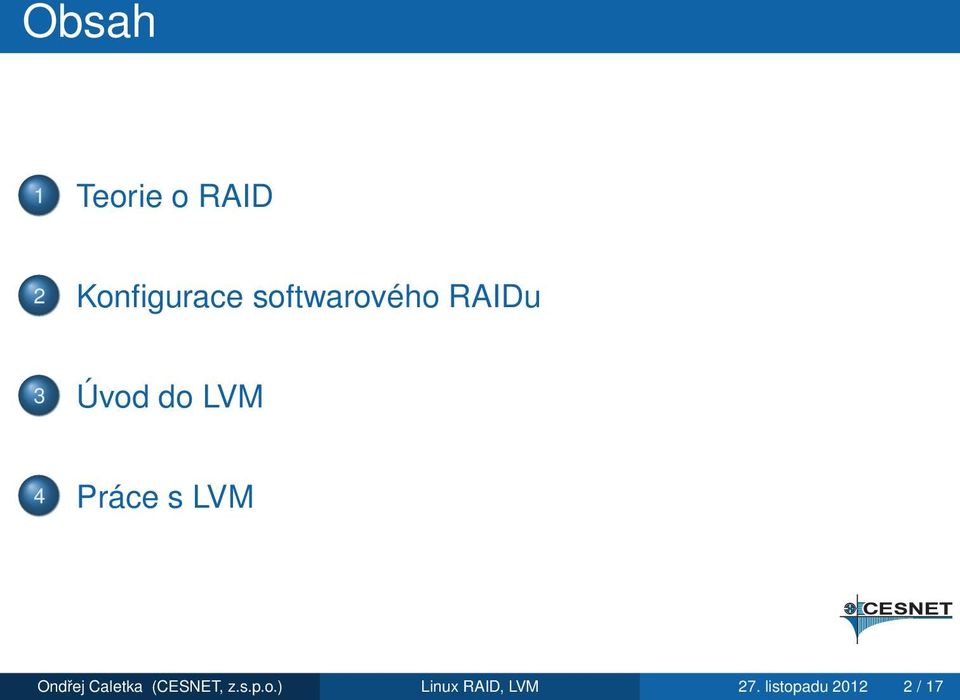 Obsah

1 Teorie o RAID

2 Konfigurace softwarového RAIDu

3 Úvod do LVM

4 Práce s LVM

CESNET

Ondřej Caletka (CESNET, z.s.p.o.) Linux RAID, LVM 27. listopadu 2012 2 / 17